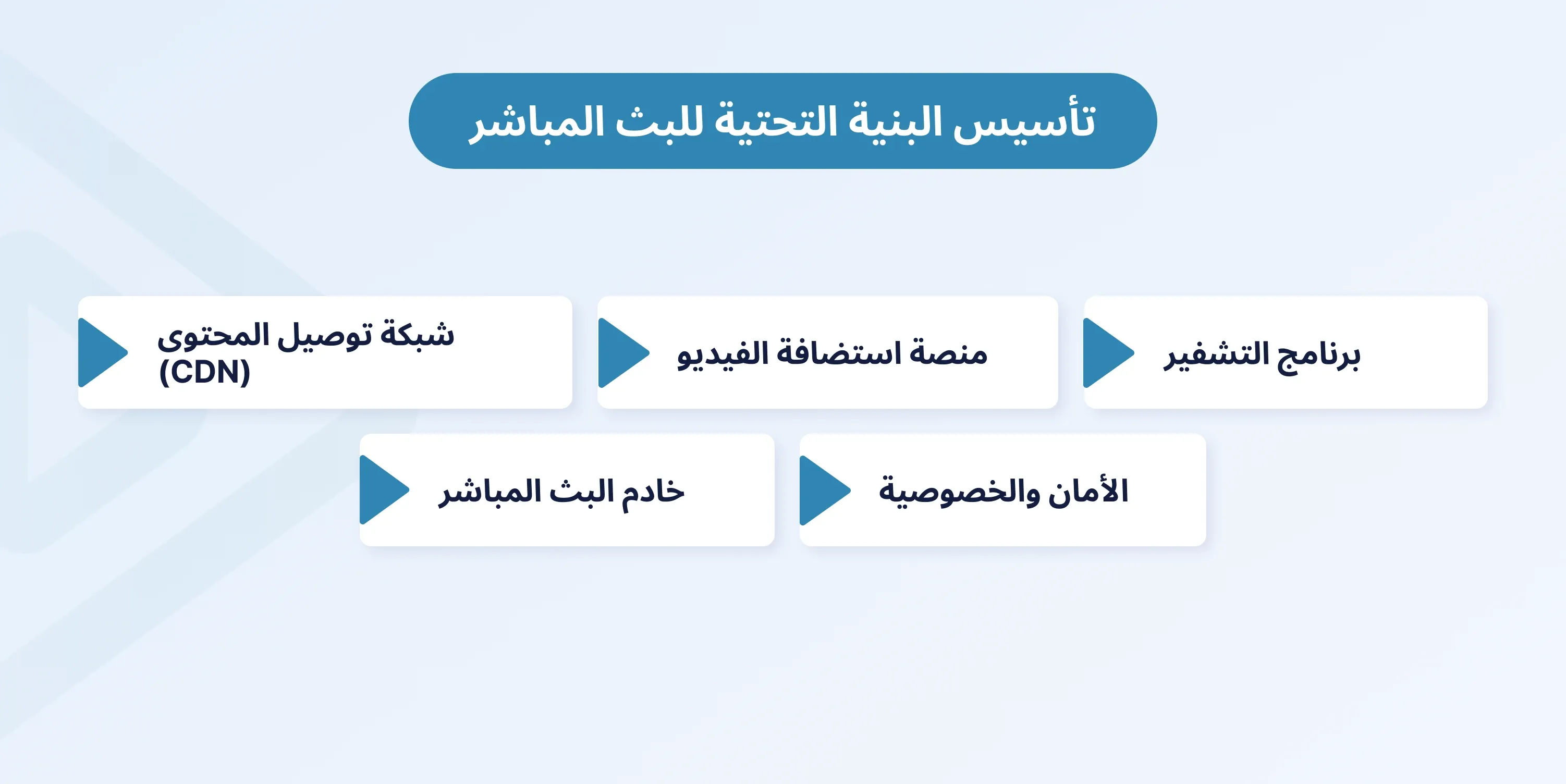 تأسيس البنية التحتية للبث المباشر

برنامج التشفير

منصة استضافة الفيديو

شبكة توصيل المحتوى (CDN)

الأمان والخصوصية

خادم البث المباشر